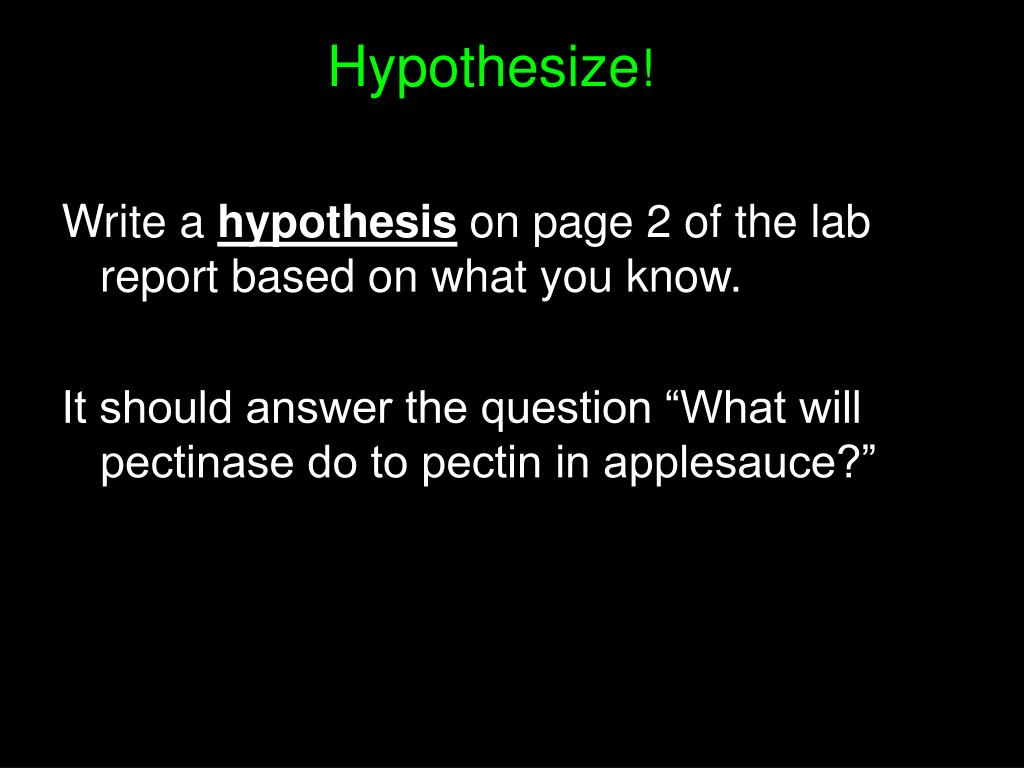 Hypothesize!

Write a hypothesis on page 2 of the lab report based on what you know.

It should answer the question “What will pectinase do to pectin in applesauce?”